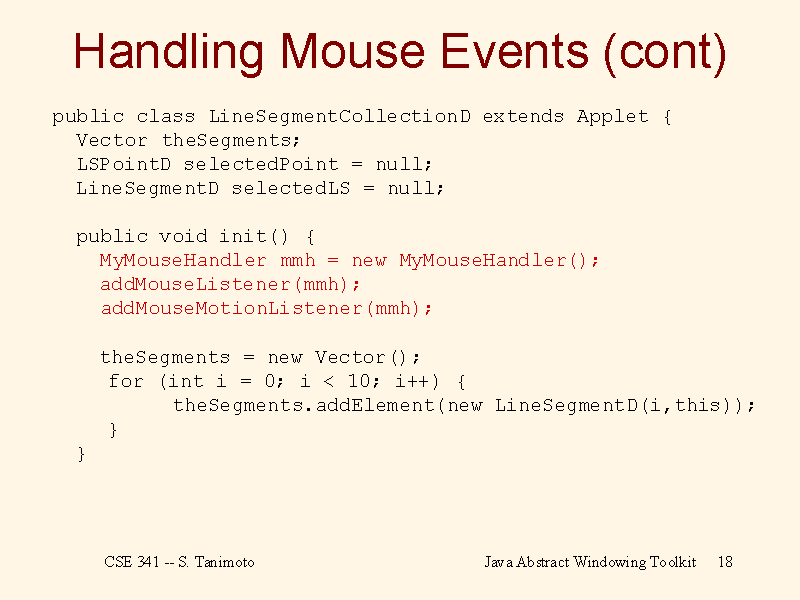 Handling Mouse Events (cont)

public class LineSegmentCollectionD extends Applet {
  Vector theSegments;
  LSPointD selectedPoint = null;
  LineSegmentD selectedLS = null;

  public void init() {
    MyMouseHandler mmh = new MyMouseHandler();
    addMouseListener(mmh);
    addMouseMotionListener(mmh);

    theSegments = new Vector();
     for (int i = 0; i < 10; i++) {
          theSegments.addElement(new LineSegmentD(i,this));
     }
  }

CSE 341 -- S. Tanimoto

Java Abstract Windowing Toolkit 18